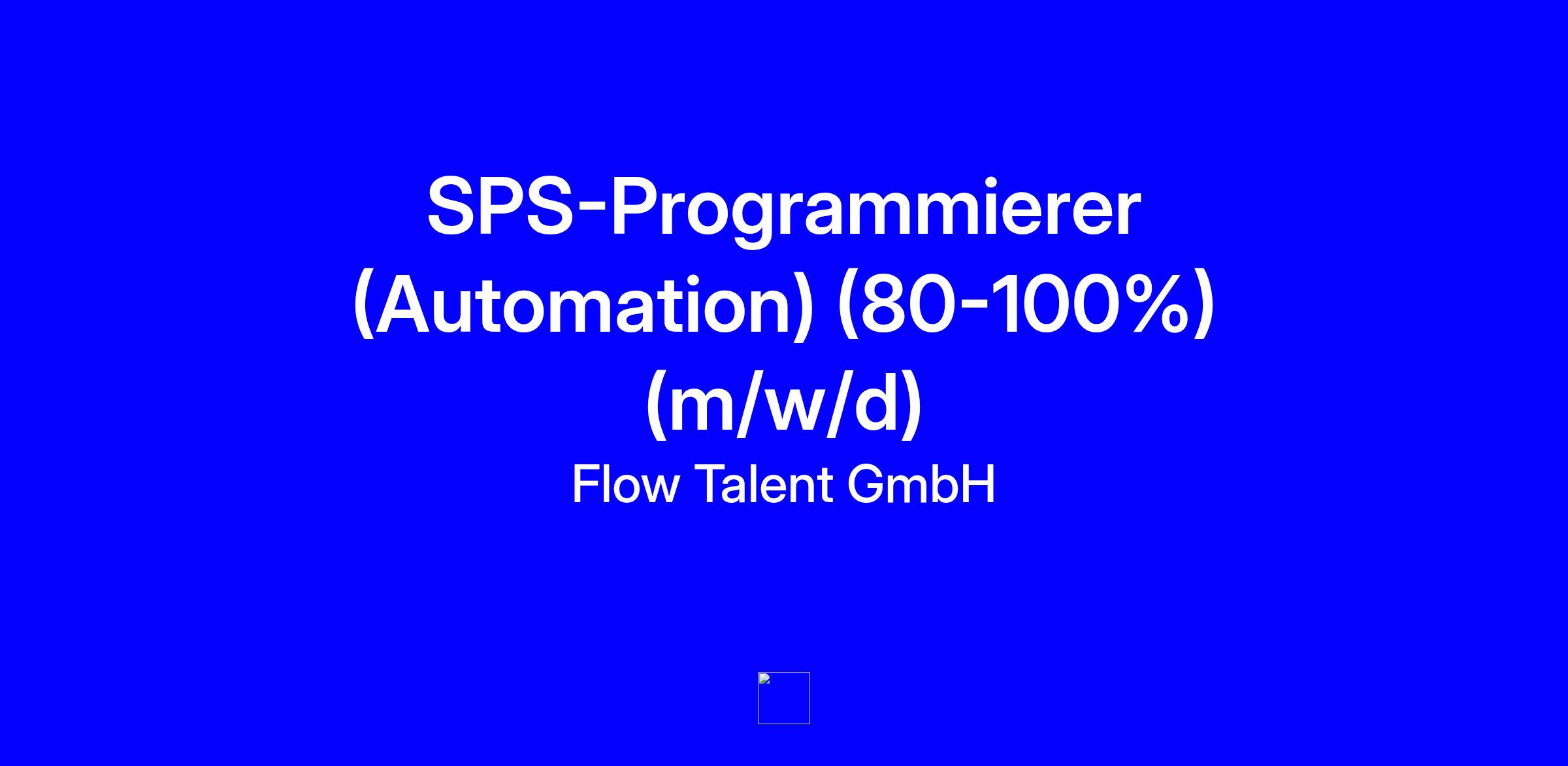 SPS-Programmierer (Automation) (80-100%) (m/w/d)

Flow Talent GmbH